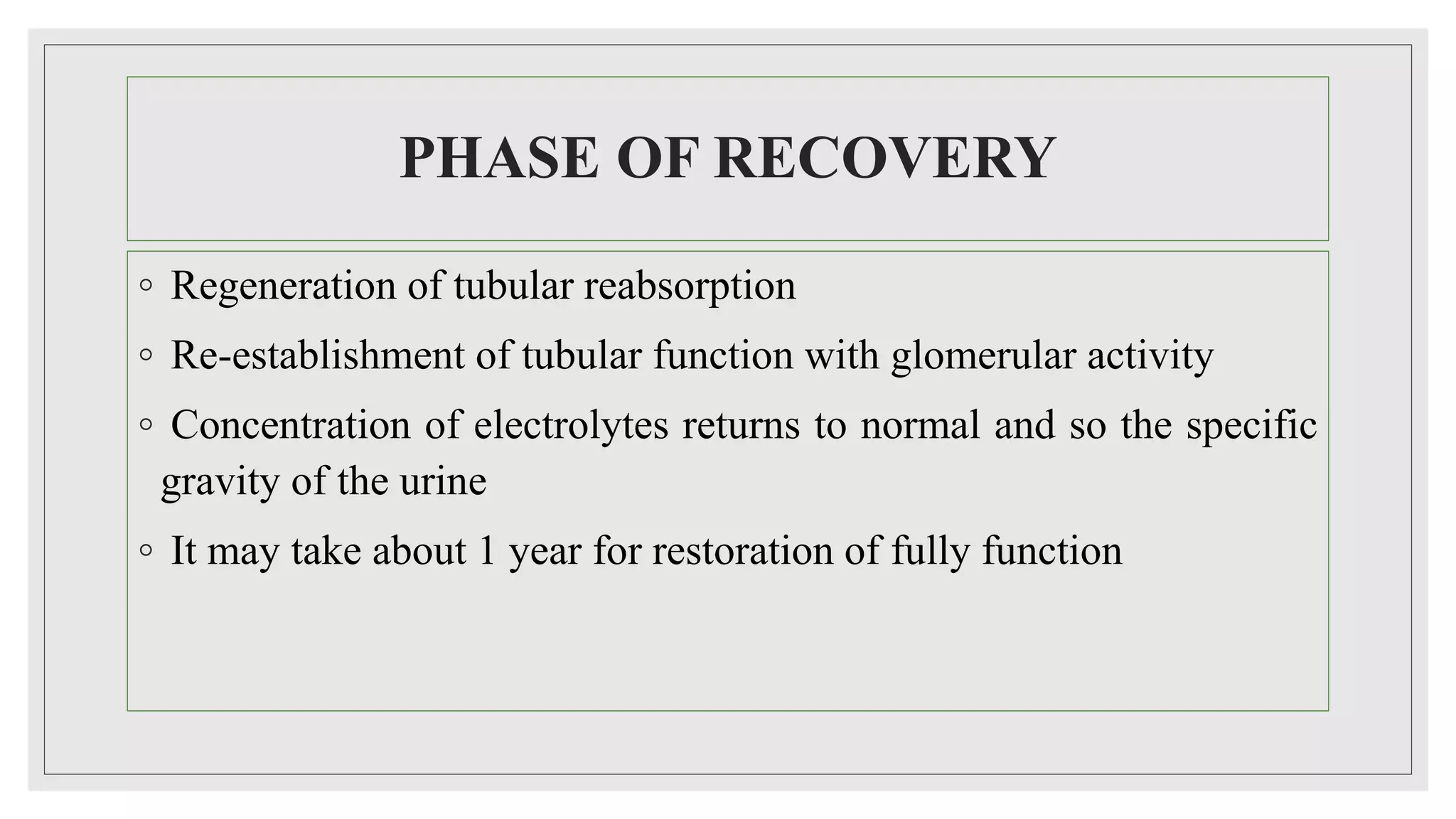 PHASE OF RECOVERY

◦ Regeneration of tubular reabsorption

◦ Re-establishment of tubular function with glomerular activity

◦ Concentration of electrolytes returns to normal and so the specific gravity of the urine

◦ It may take about 1 year for restoration of fully function